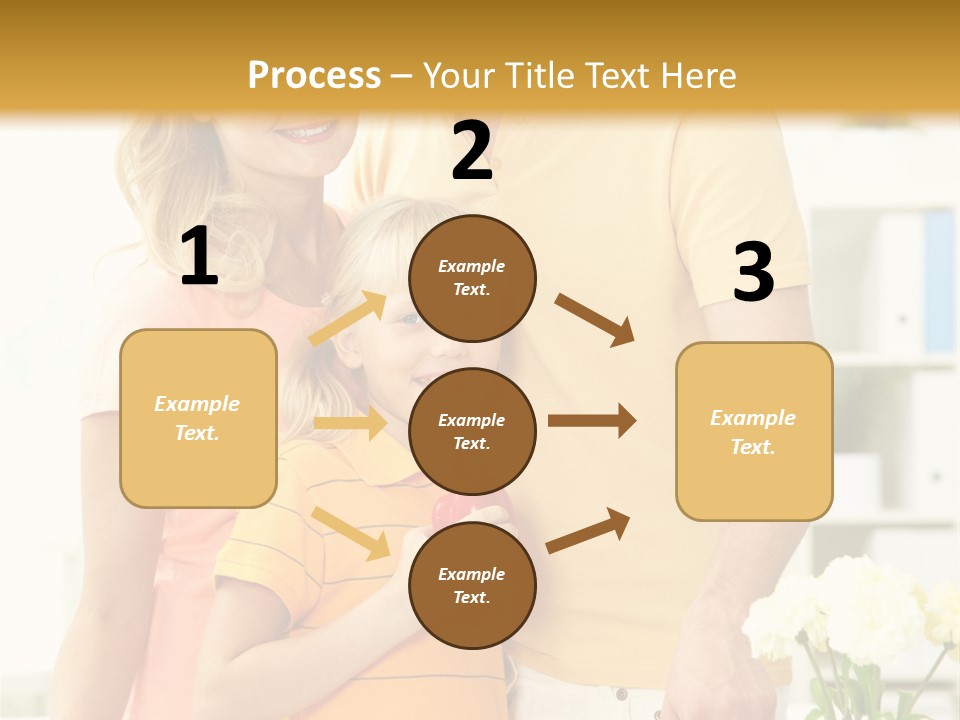 Process – Your Title Text Here

1

Example Text.

2

Example Text.

Example Text.

Example Text.

3

Example Text.